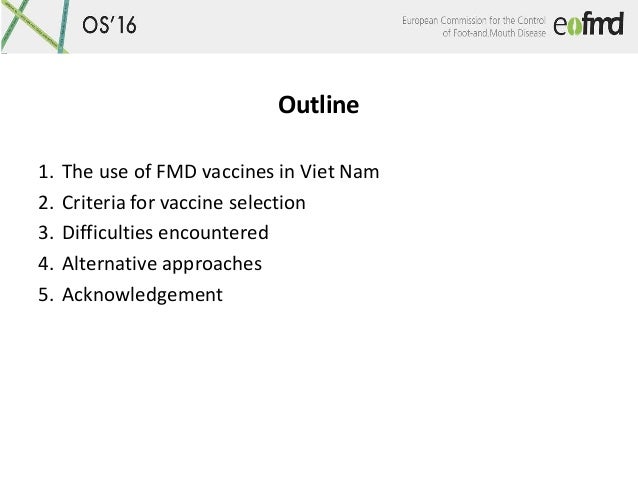 OS'16

European Commission for the Control of Foot-and-Mouth Disease eufmd

Outline

1. The use of FMD vaccines in Viet Nam
2. Criteria for vaccine selection
3. Difficulties encountered
4. Alternative approaches
5. Acknowledgement